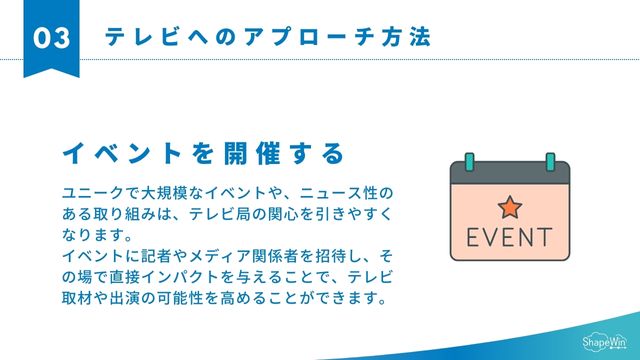 03 テレビへのアプローチ方法

イベントを開催する

ユニークで大規模なイベントや、ニュース性のある取り組みは、テレビ局の関心を引きやすくなります。
イベントに記者やメディア関係者を招待し、その場で直接インパクトを与えることで、テレビ取材や出演の可能性を高めることができます。

EVENT

ShapeWin